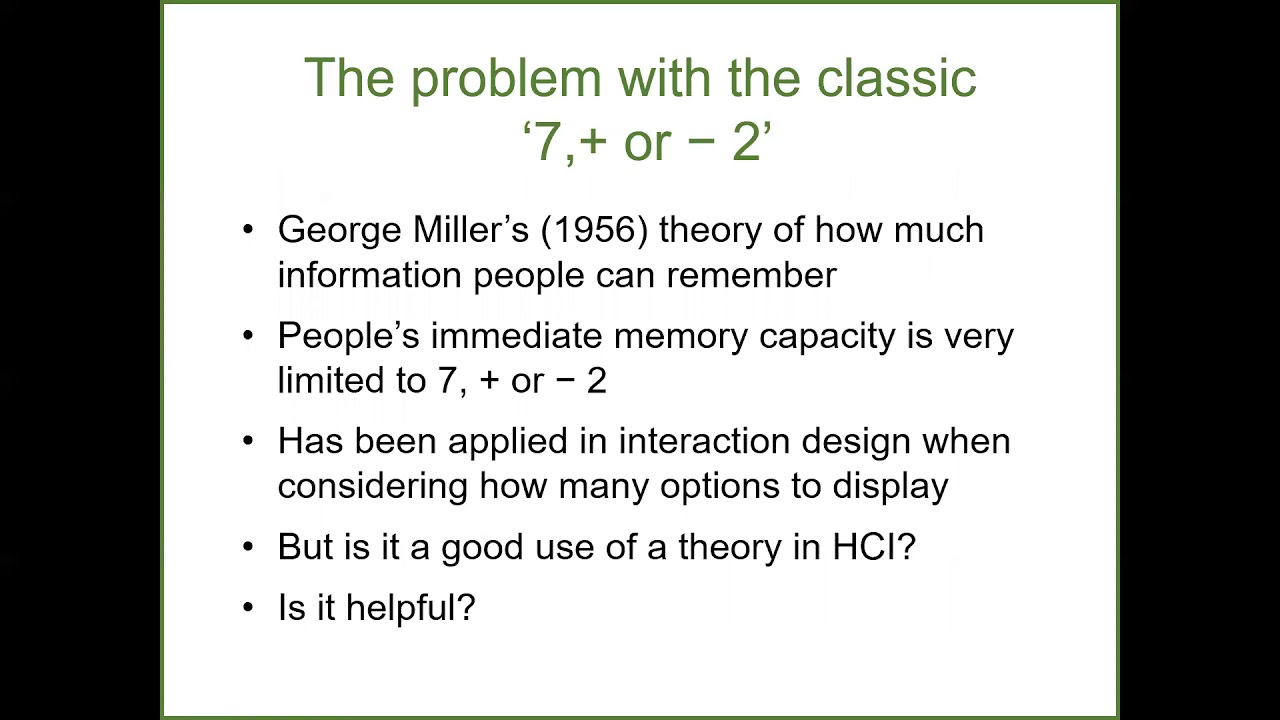 The problem with the classic ‘7,+ or − 2’

• George Miller’s (1956) theory of how much information people can remember

• People’s immediate memory capacity is very limited to 7, + or − 2

• Has been applied in interaction design when considering how many options to display

• But is it a good use of a theory in HCI?

• Is it helpful?